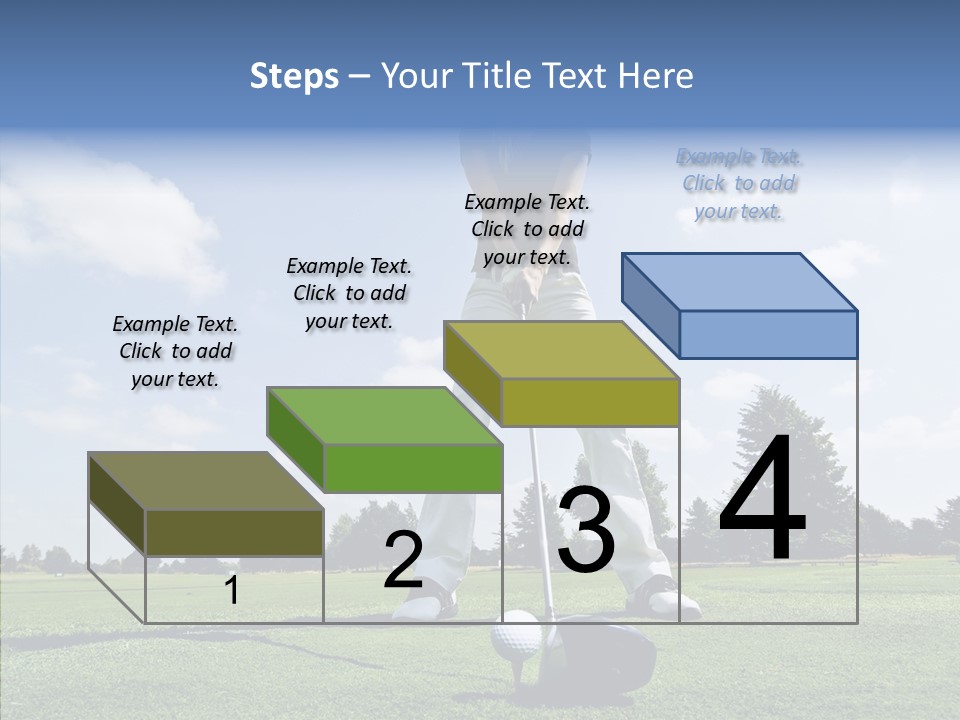 Steps – Your Title Text Here

Example Text. Click to add your text.

Example Text. Click to add your text.

Example Text. Click to add your text.

Example Text. Click to add your text.

1

2

3

4